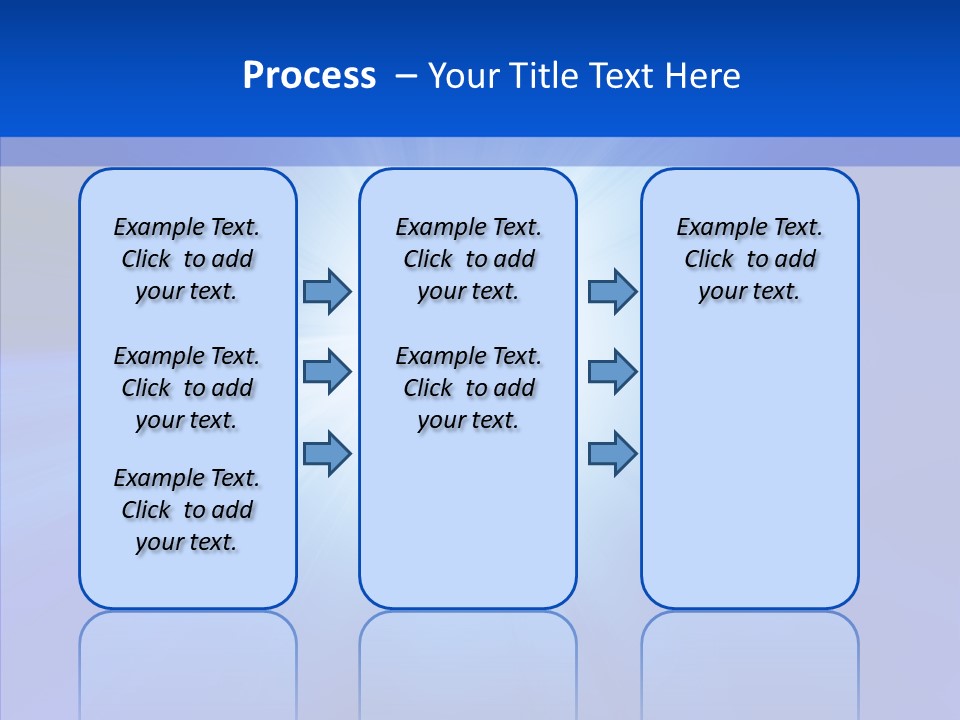 Process – Your Title Text Here

Example Text. Click to add your text.

Example Text. Click to add your text.

Example Text. Click to add your text.

Example Text. Click to add your text.

Example Text. Click to add your text.

Example Text. Click to add your text.